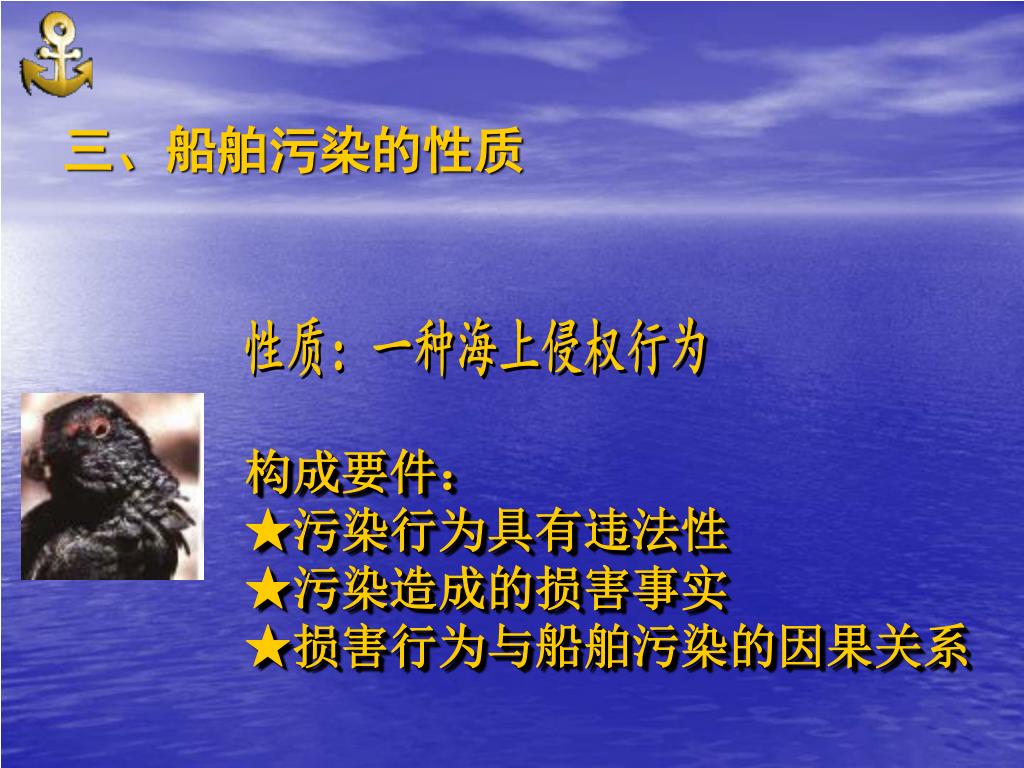 三、船舶污染的性质

性质：一种海上侵权行为

构成要件：
★污染行为具有违法性
★污染造成的损害事实
★损害行为与船舶污染的因果关系